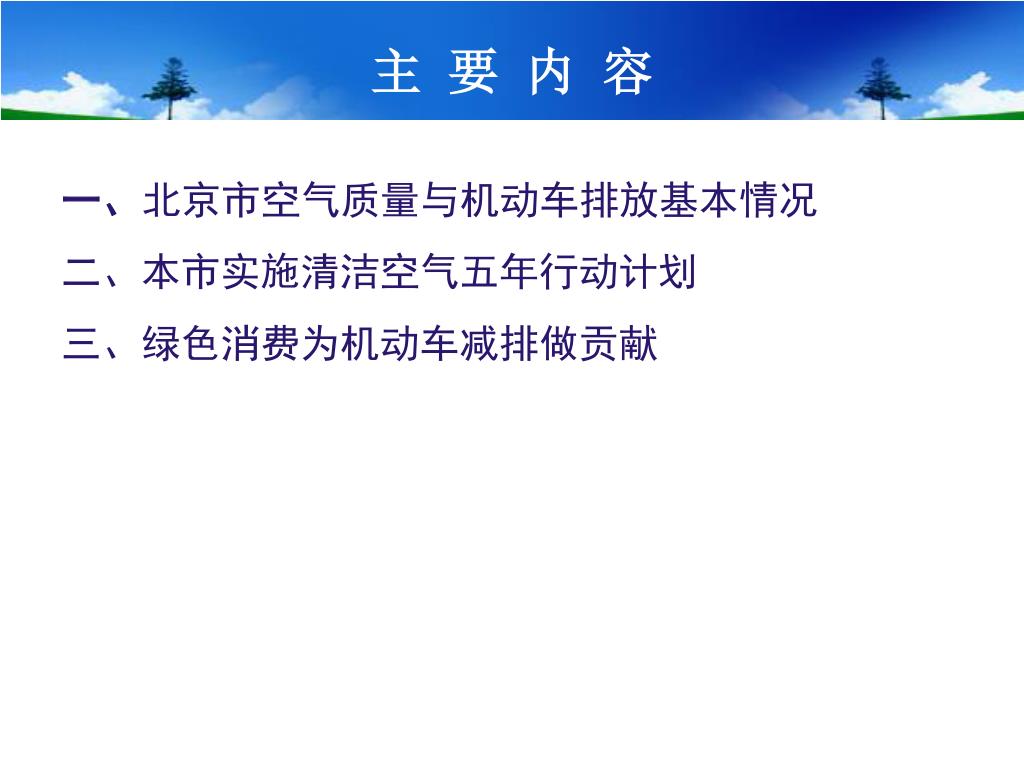 主 要 内 容

一、北京市空气质量与机动车排放基本情况

二、本市实施清洁空气五年行动计划

三、绿色消费为机动车减排做贡献